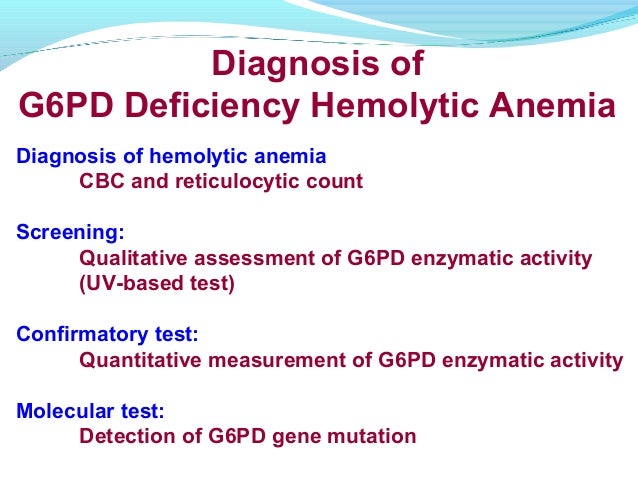 Diagnosis of
G6PD Deficiency Hemolytic Anemia

Diagnosis of hemolytic anemia
CBC and reticulocytic count

Screening:
Qualitative assessment of G6PD enzymatic activity (UV-based test)

Confirmatory test:
Quantitative measurement of G6PD enzymatic activity

Molecular test:
Detection of G6PD gene mutation